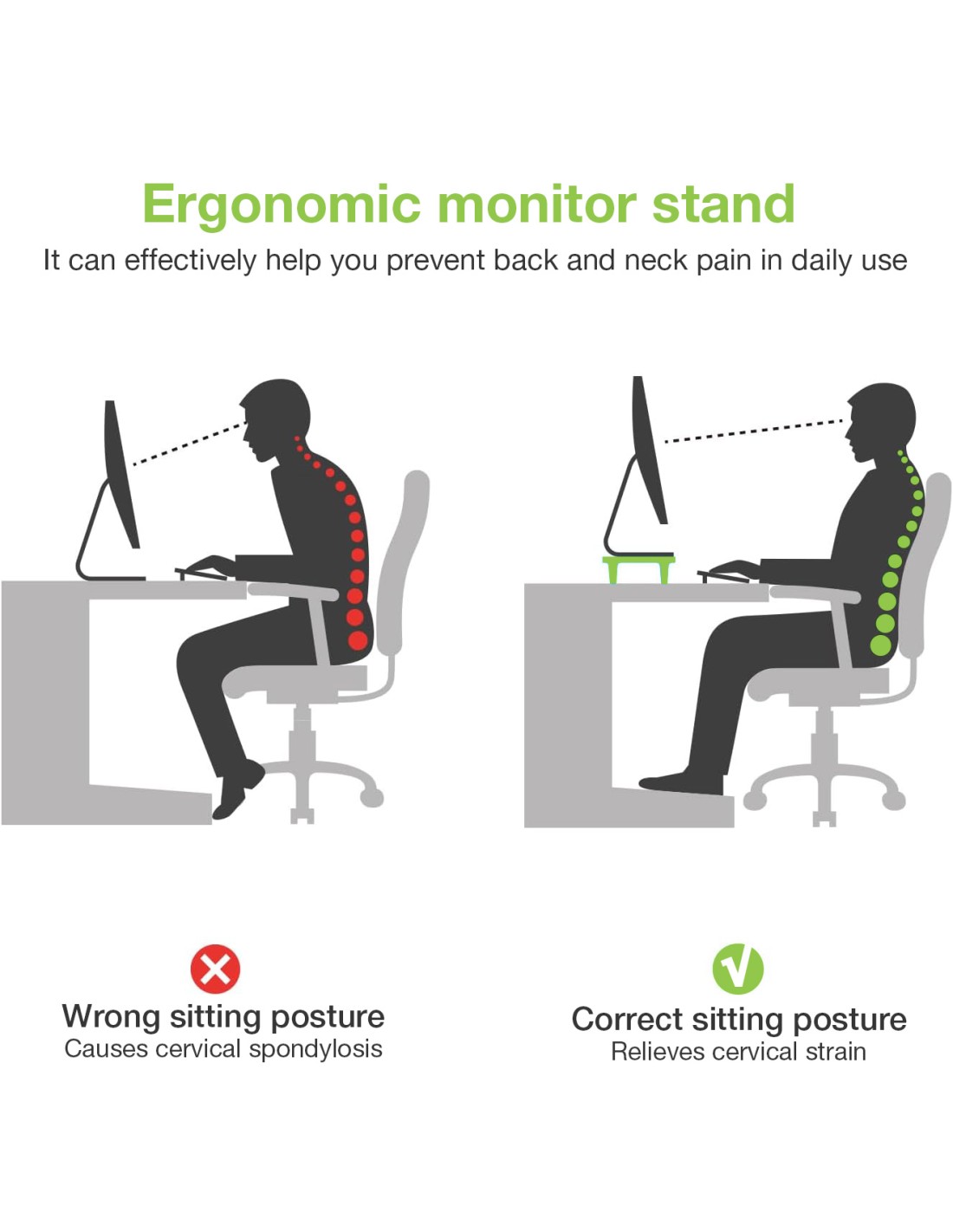 Ergonomic monitor stand

It can effectively help you prevent back and neck pain in daily use

Wrong sitting posture
Causes cervical spondylosis

Correct sitting posture
Relieves cervical strain